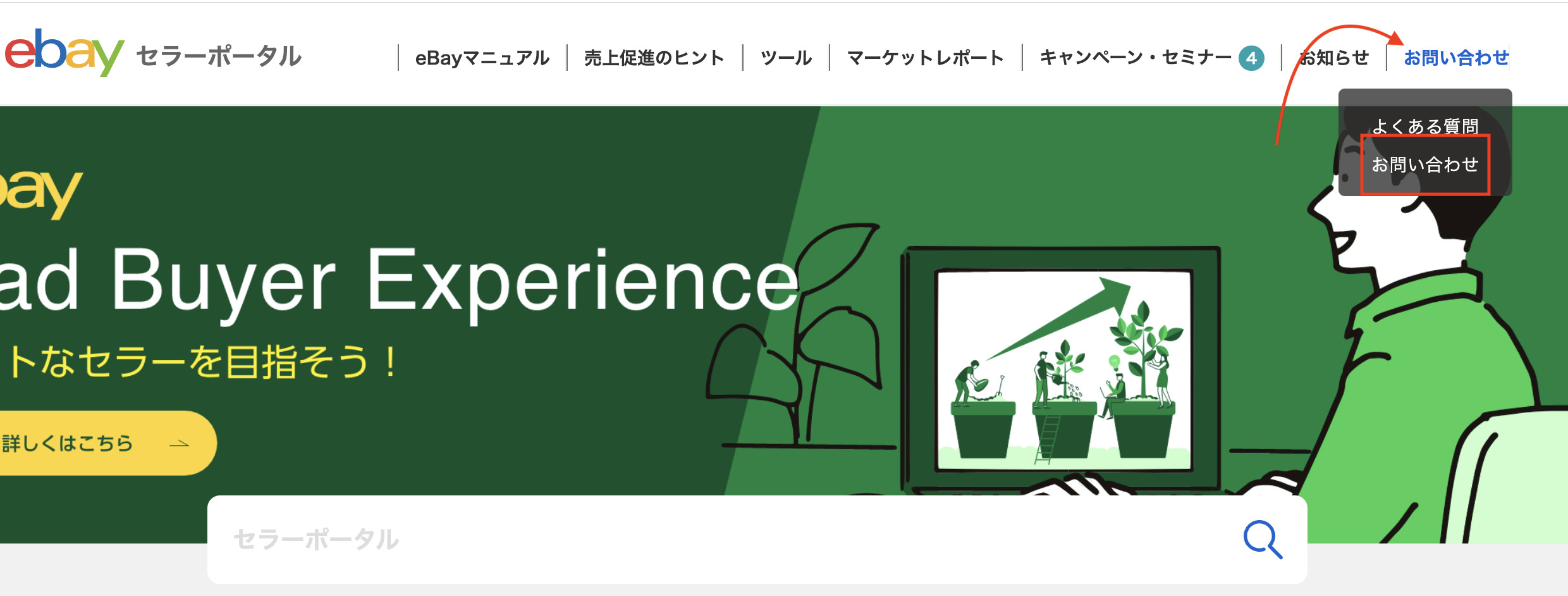 ebay セラーポータル

eBayマニュアル | 売上促進のヒント | ツール | マーケットレポート | キャンペーン・セミナー 4 | お知らせ | お問い合わせ

よくある質問
お問い合わせ

bay
ad Buyer Experience
トなセラーを目指そう！

詳しくはこちら →

セラーポータル